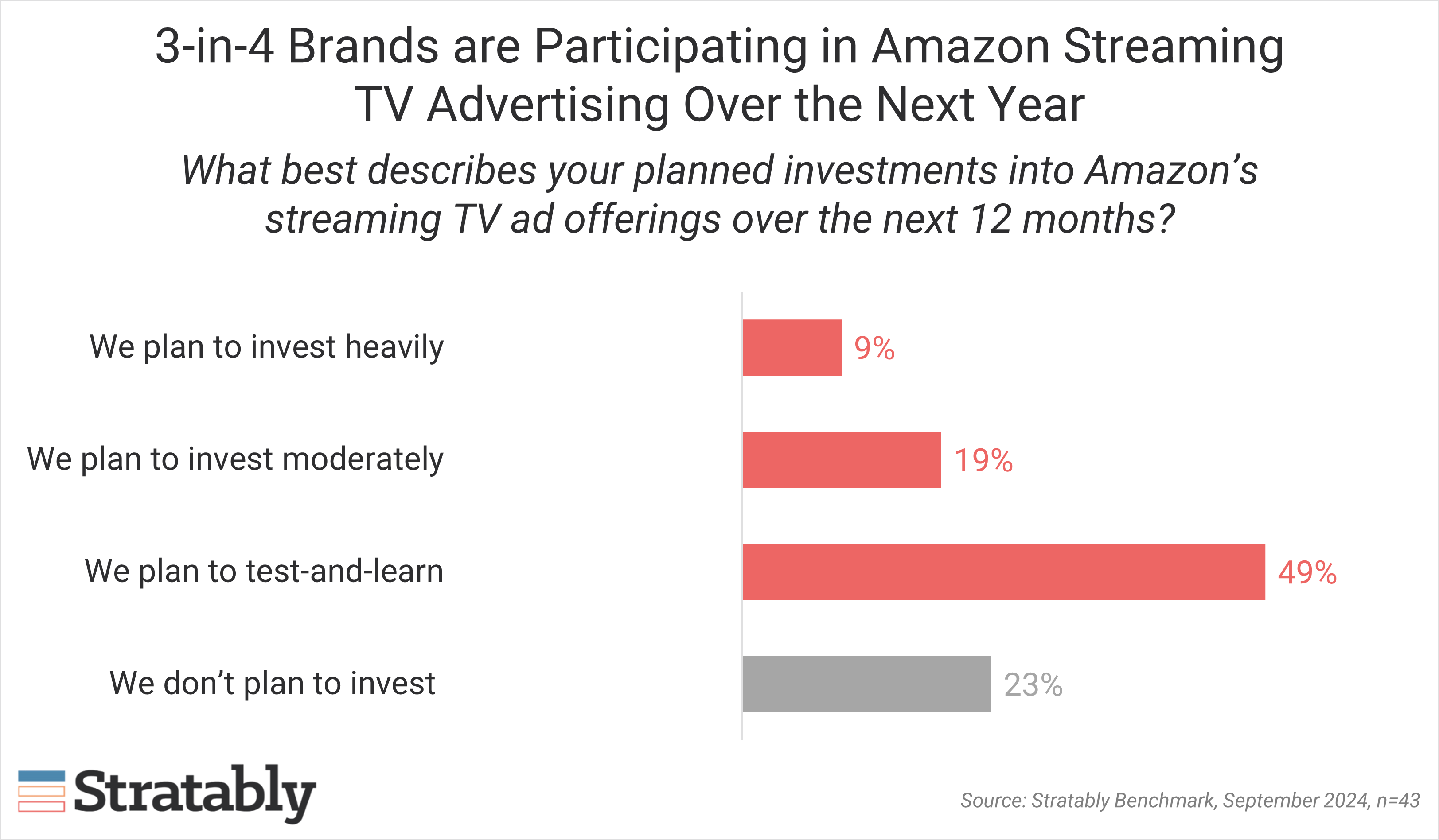 3-in-4 Brands are Participating in Amazon Streaming TV Advertising Over the Next Year

What best describes your planned investments into Amazon's streaming TV ad offerings over the next 12 months?

We plan to invest heavily 9%

We plan to invest moderately 19%

We plan to test-and-learn 49%

We don't plan to invest 23%

Stratably

Source: Stratably Benchmark, September 2024, n=43